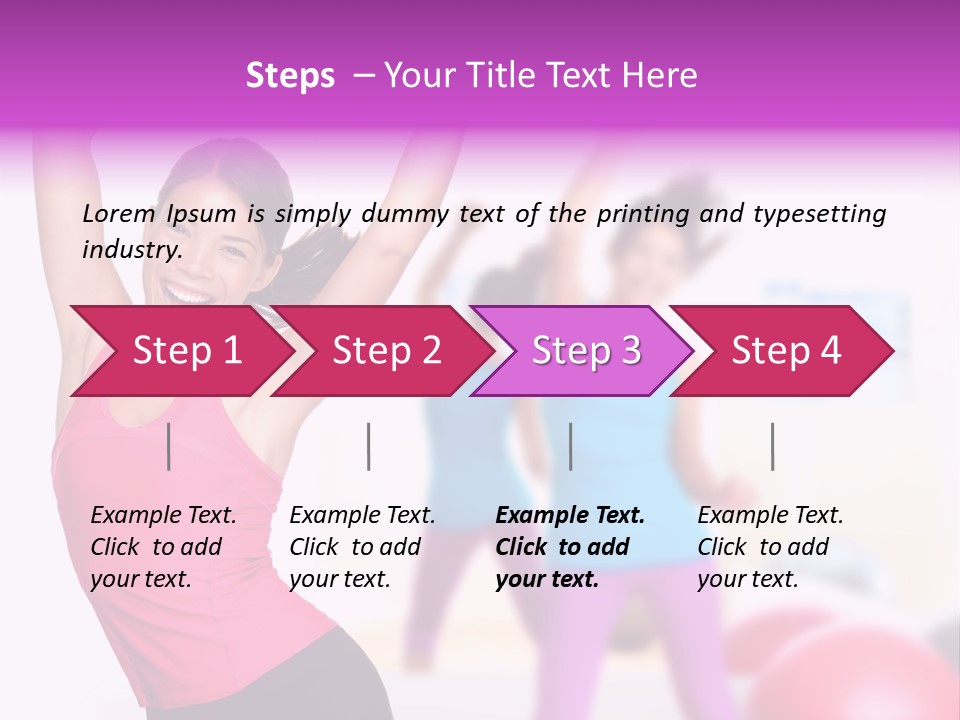 Steps – Your Title Text Here

Lorem Ipsum is simply dummy text of the printing and typesetting industry.

Step 1

Step 2

Step 3

Step 4

Example Text. Click to add your text.

Example Text. Click to add your text.

Example Text. Click to add your text.

Example Text. Click to add your text.